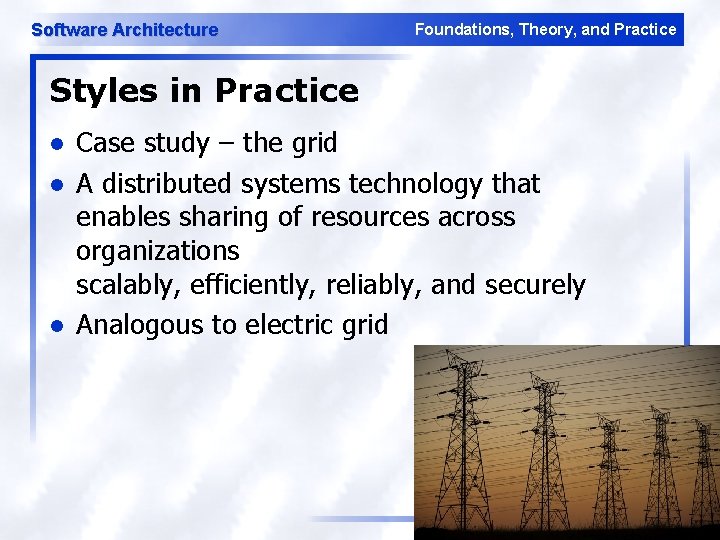 Software Architecture

Foundations, Theory, and Practice

Styles in Practice

- Case study – the grid
- A distributed systems technology that enables sharing of resources across organizations
scalably, efficiently, reliably, and securely
- Analogous to electric grid